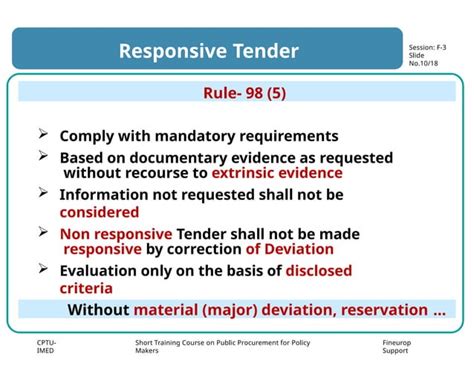 Responsive Tender

Session: F-3
Slide
No.10/18

Rule- 98 (5)

➢ Comply with mandatory requirements
➢ Based on documentary evidence as requested without recourse to extrinsic evidence
➢ Information not requested shall not be considered
➢ Non responsive Tender shall not be made responsive by correction of Deviation
➢ Evaluation only on the basis of disclosed criteria

Without material (major) deviation, reservation …

CPTU-IMED

Short Training Course on Public Procurement for Policy Makers

Fineurop Support